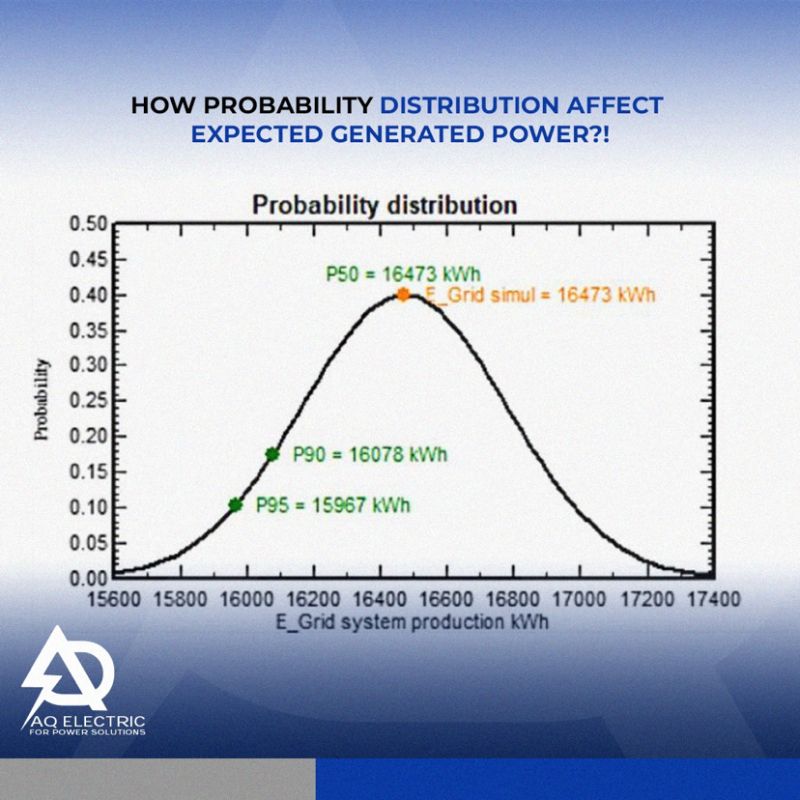 HOW PROBABILITY DISTRIBUTION AFFECT EXPECTED GENERATED POWER?!

Probability distribution

0.50
0.45
0.40
0.35
0.30
0.25
0.20
0.15
0.10
0.05
0.00

Probability

P50 = 16473 kWh
E_Grid simul = 16473 kWh
P90 = 16078 kWh
P95 = 15967 kWh

15600 15800 16000 16200 16400 16600 16800 17000 17200 17400

E_Grid system production kWh

AQ ELECTRIC
FOR POWER SOLUTIONS